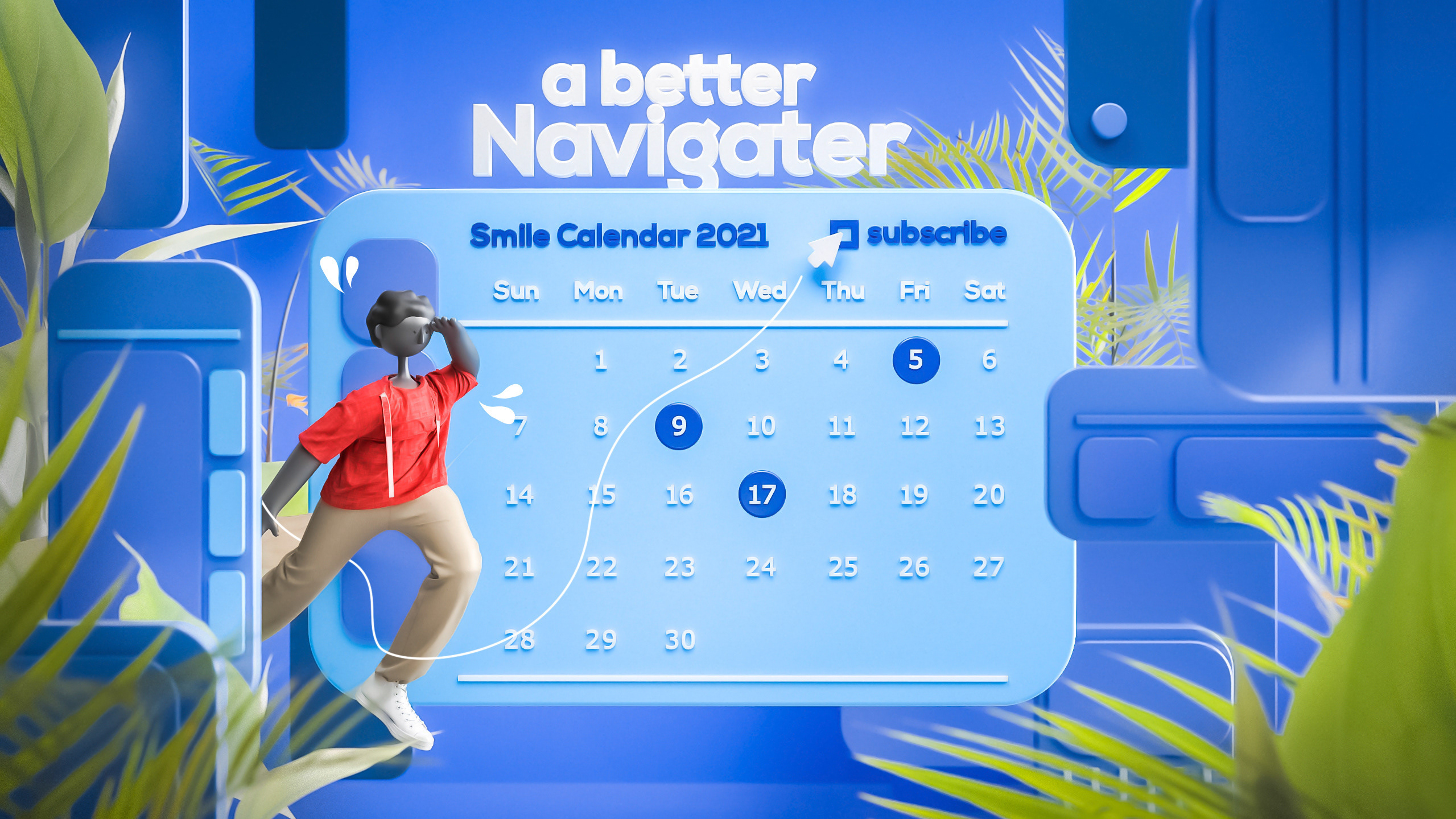 a better Navigater

Smile Calendar 2021

subscribe

| Sun | Mon | Tue | Wed | Thu | Fri | Sat |
|---|---|---|---|---|---|---|
| | 1 | 2 | 3 | 4 | 5 | 6 |
| 7 | 8 | 9 | 10 | 11 | 12 | 13 |
| 14 | 15 | 16 | 17 | 18 | 19 | 20 |
| 21 | 22 | 23 | 24 | 25 | 26 | 27 |
| 28 | 29 | 30 | | | | |